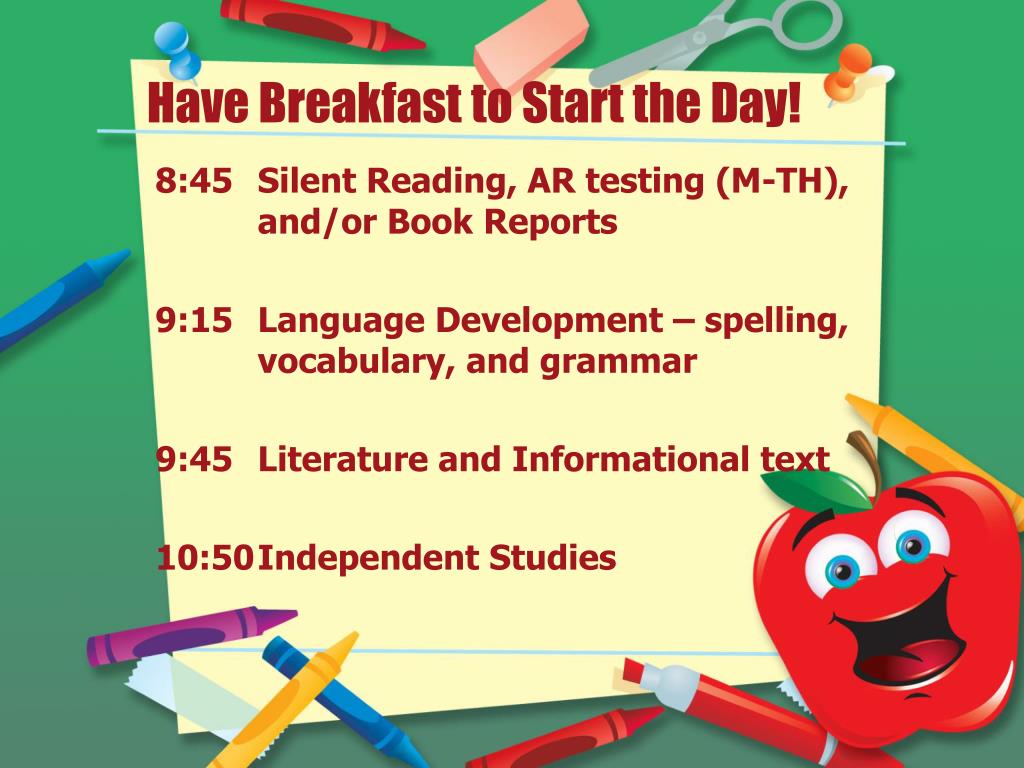 Have Breakfast to Start the Day!

8:45 Silent Reading, AR testing (M-TH), and/or Book Reports

9:15 Language Development – spelling, vocabulary, and grammar

9:45 Literature and Informational text

10:50 Independent Studies